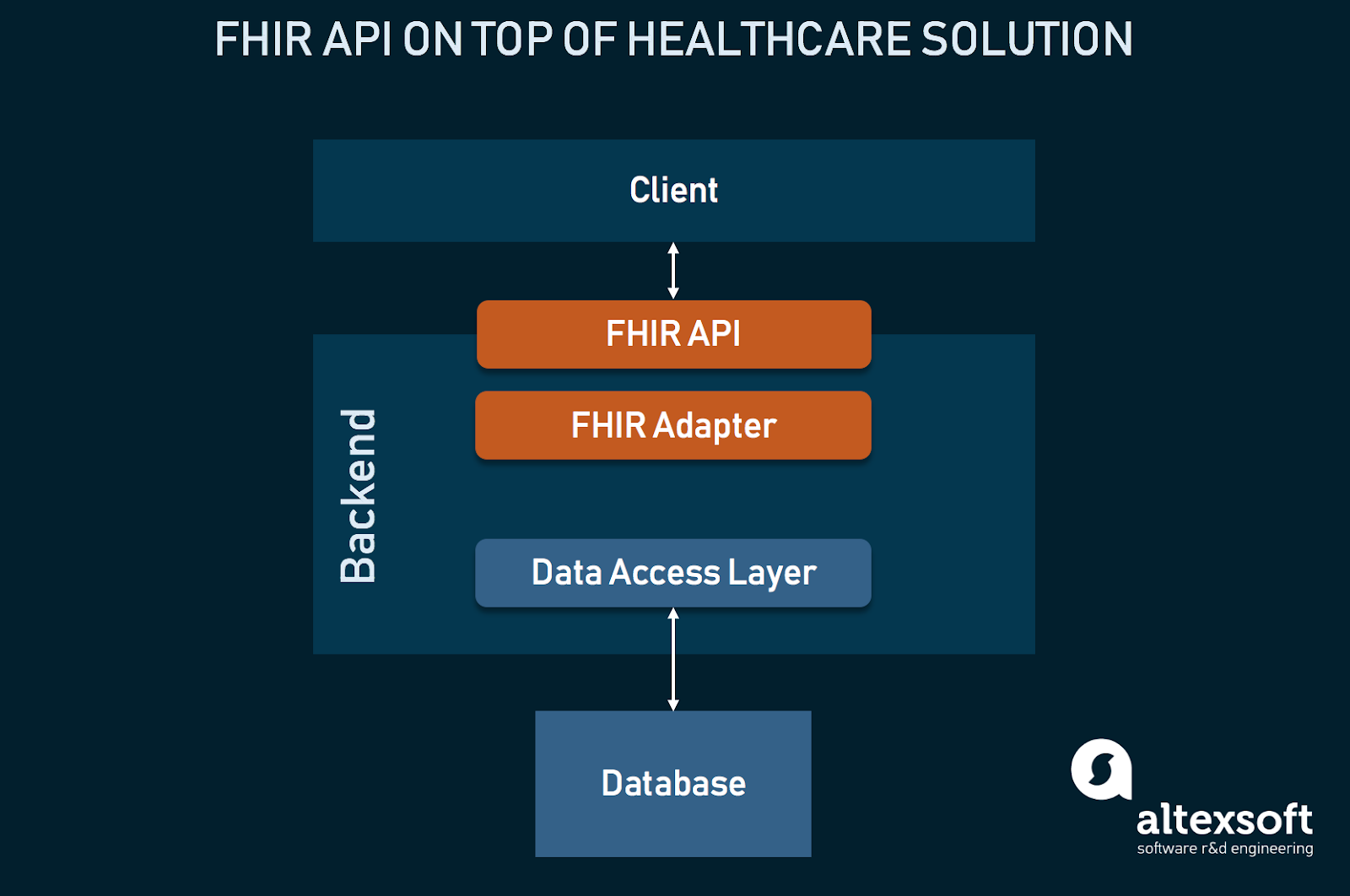 FHIR API ON TOP OF HEALTHCARE SOLUTION

Client

FHIR API

Backend

FHIR Adapter

Data Access Layer

Database

altexsoft
software r&d engineering